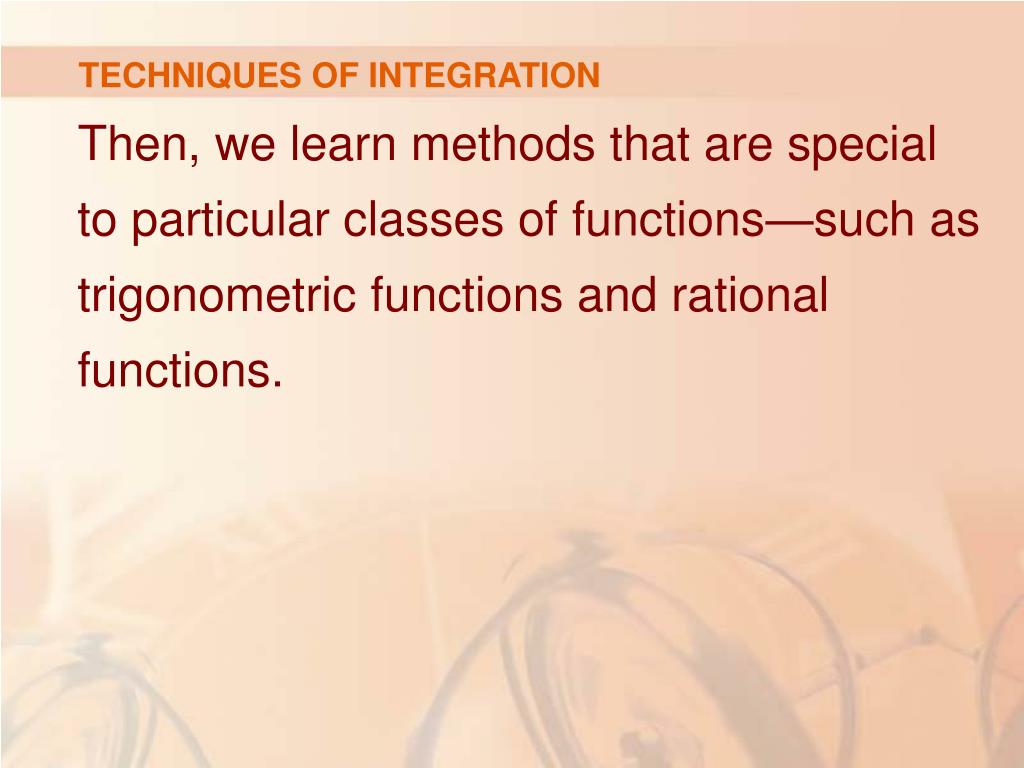 TECHNIQUES OF INTEGRATION

Then, we learn methods that are special to particular classes of functions—such as trigonometric functions and rational functions.